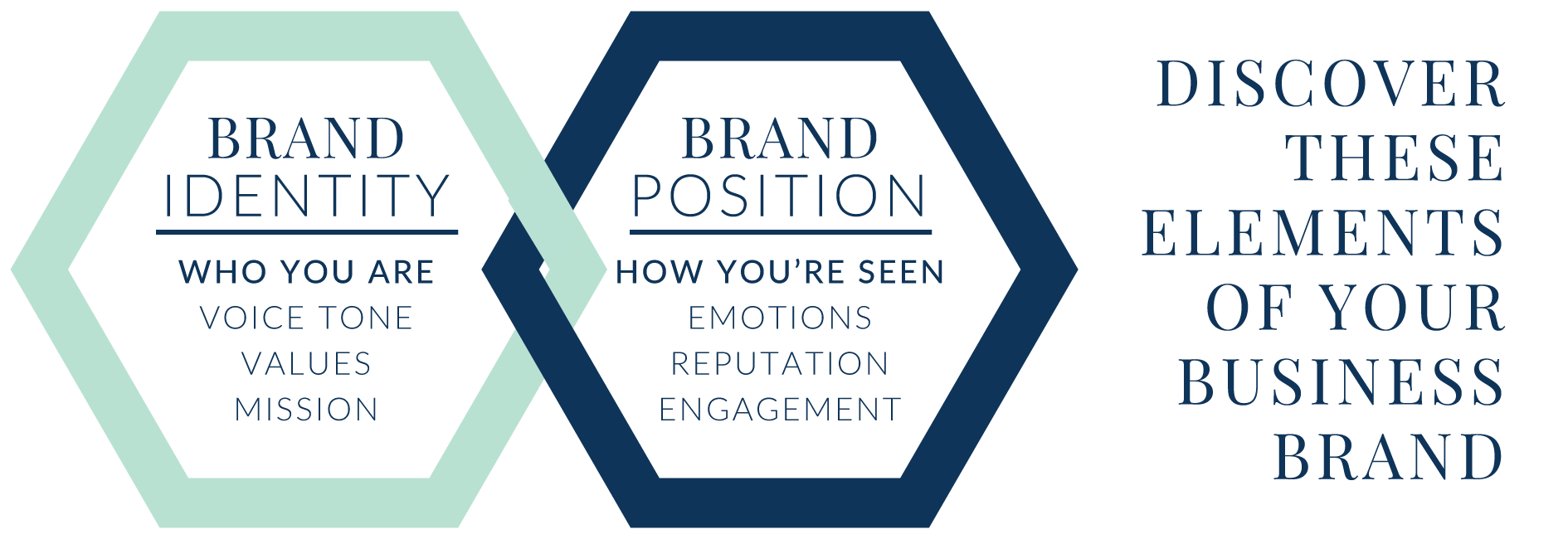 BRAND
IDENTITY

WHO YOU ARE
VOICE TONE
VALUES
MISSION

BRAND
POSITION

HOW YOU'RE SEEN
EMOTIONS
REPUTATION
ENGAGEMENT

DISCOVER
THESE
ELEMENTS
OF YOUR
BUSINESS
BRAND